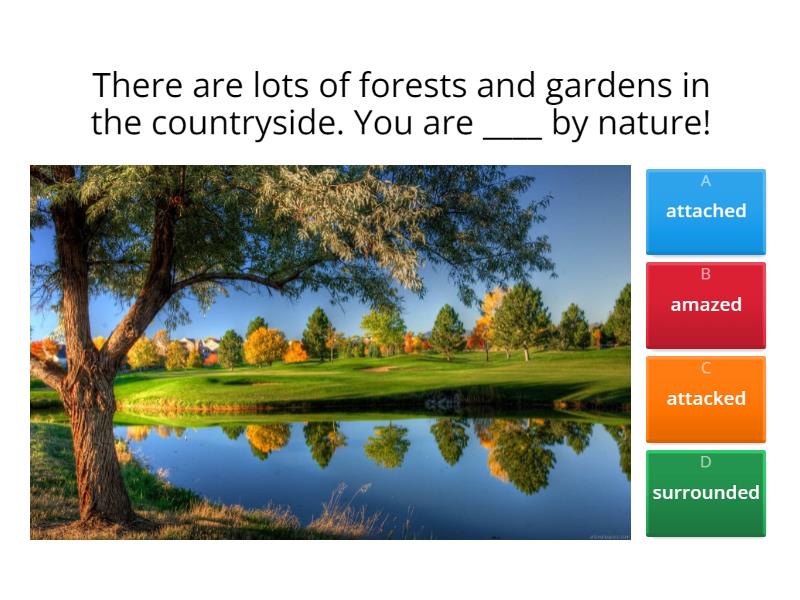 There are lots of forests and gardens in the countryside. You are ____ by nature!

A
attached

B
amazed

C
attacked

D
surrounded